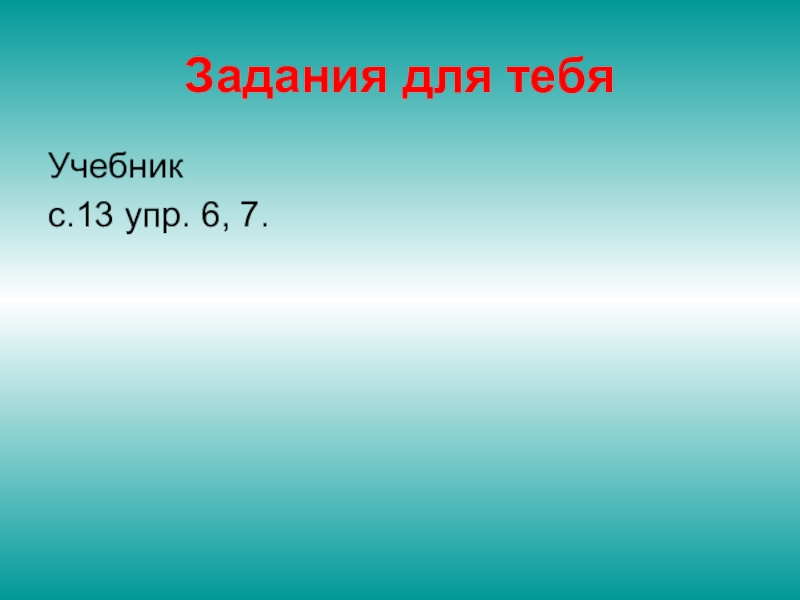 Задания для тебя

Учебник
с.13 упр. 6, 7.